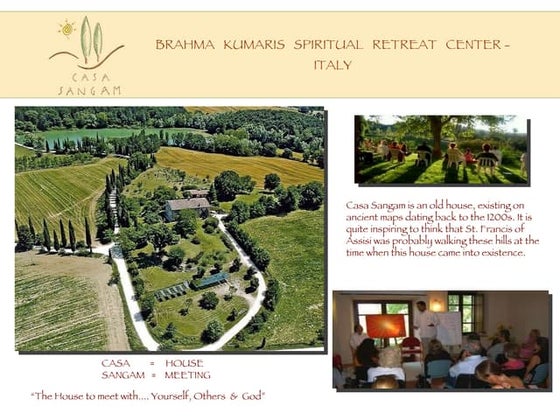 CASA
SANGAM

BRAHMA KUMARIS SPIRITUAL RETREAT CENTER - ITALY

Casa Sangam is an old house, existing on ancient maps dating back to the 1200s. It is quite inspiring to think that St. Francis of Assisi was probably walking these hills at the time when this house came into existence.

CASA = HOUSE
SANGAM = MEETING

"The House to meet with.... Yourself, Others & God"